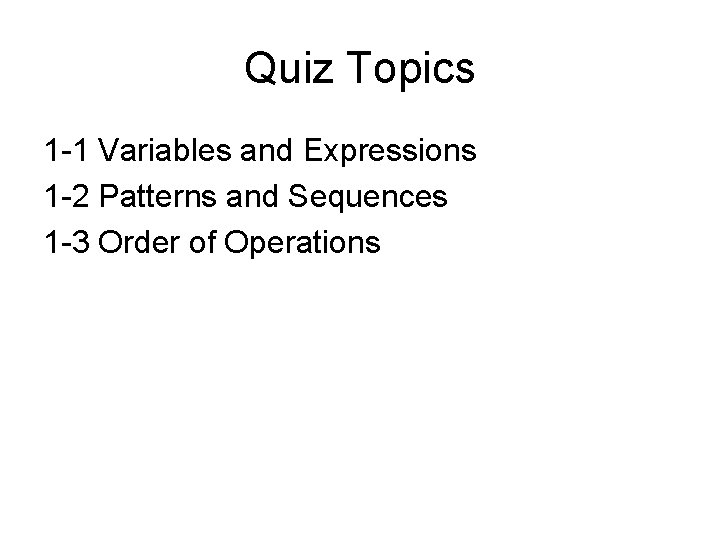 Quiz Topics

1-1 Variables and Expressions
1-2 Patterns and Sequences
1-3 Order of Operations